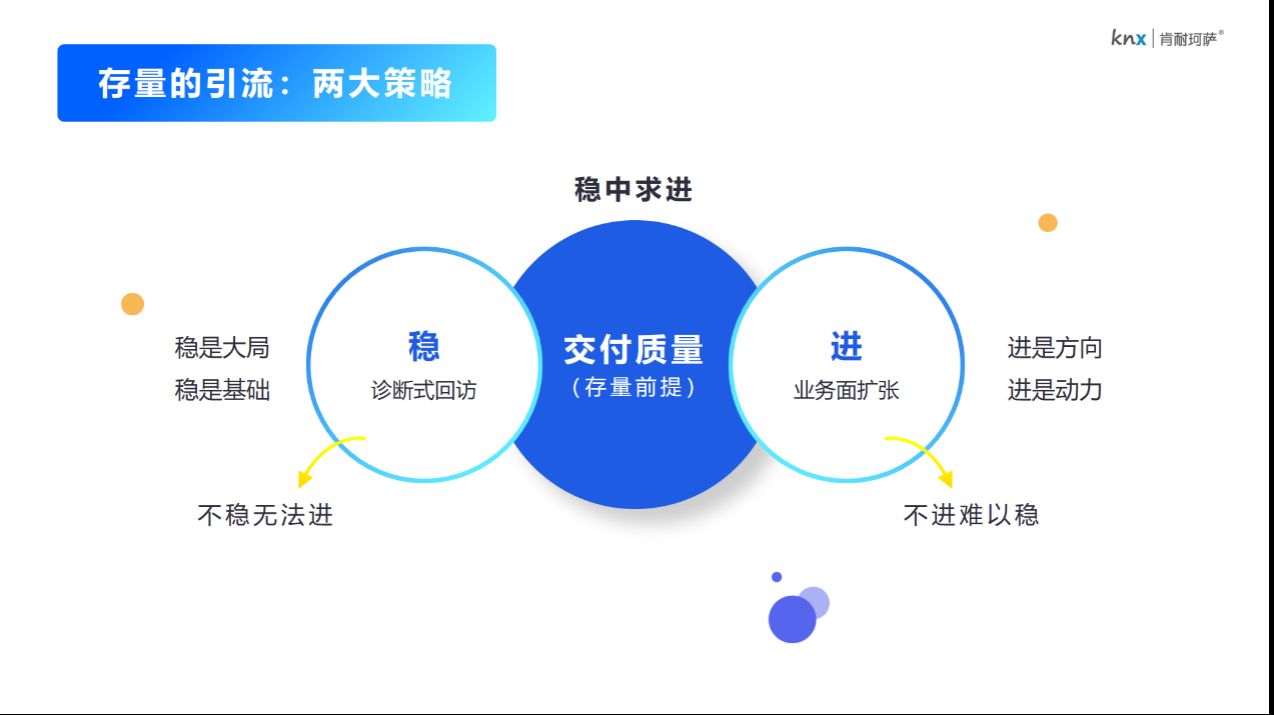 knx | 肯耐珂萨®

存量的引流：两大策略

稳中求进

稳是大局
稳是基础

稳
诊断式回访

交付质量
（存量前提）

进
业务面扩张

进是方向
进是动力

不稳无法进

不进难以稳